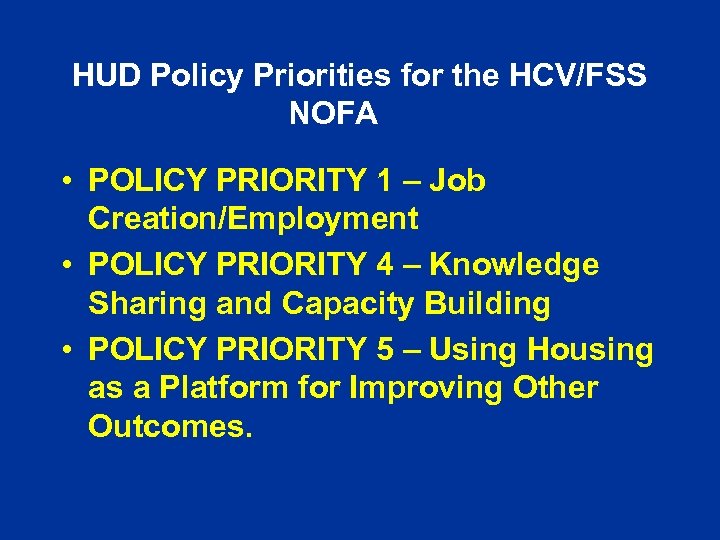 HUD Policy Priorities for the HCV/FSS NOFA

• POLICY PRIORITY 1 – Job Creation/Employment
• POLICY PRIORITY 4 – Knowledge Sharing and Capacity Building
• POLICY PRIORITY 5 – Using Housing as a Platform for Improving Other Outcomes.